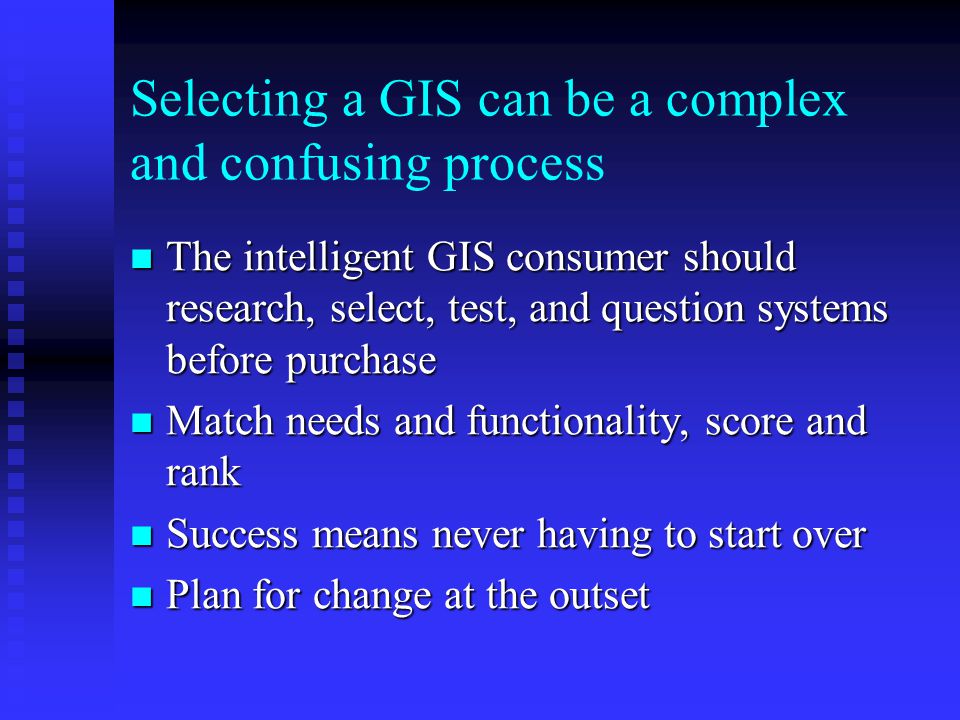 Selecting a GIS can be a complex and confusing process

- The intelligent GIS consumer should research, select, test, and question systems before purchase
- Match needs and functionality, score and rank
- Success means never having to start over
- Plan for change at the outset